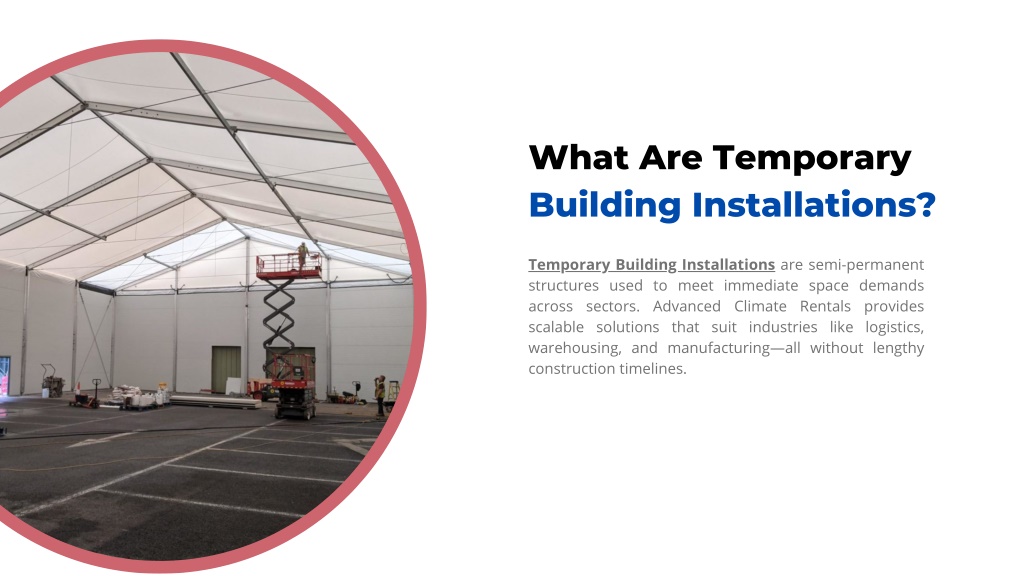 What Are Temporary Building Installations?

Temporary Building Installations are semi-permanent structures used to meet immediate space demands across sectors. Advanced Climate Rentals provides scalable solutions that suit industries like logistics, warehousing, and manufacturing—all without lengthy construction timelines.